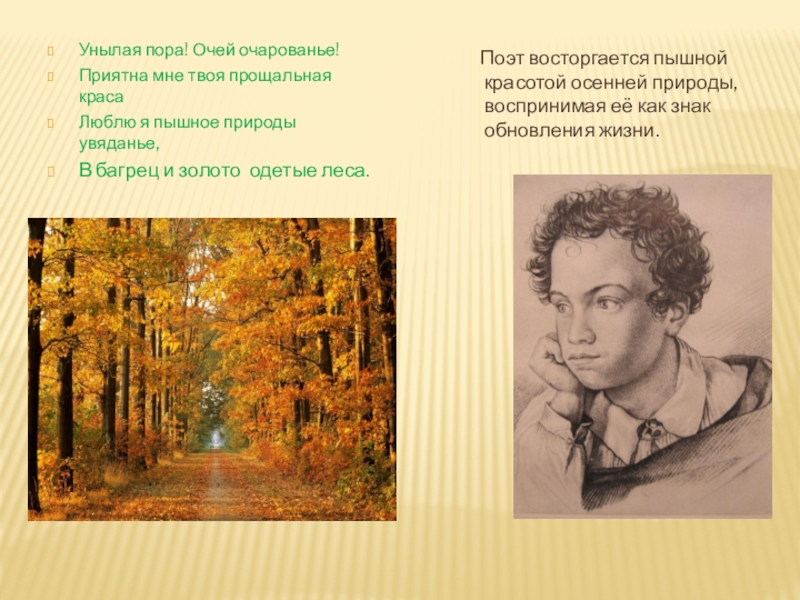 Унылая пора! Очей очарованье!

Приятна мне твоя прощальная краса

Люблю я пышное природы увяданье,

В багрец и золото одетые леса.

Поэт восторгается пышной красотой осенней природы, воспринимая её как знак обновления жизни.